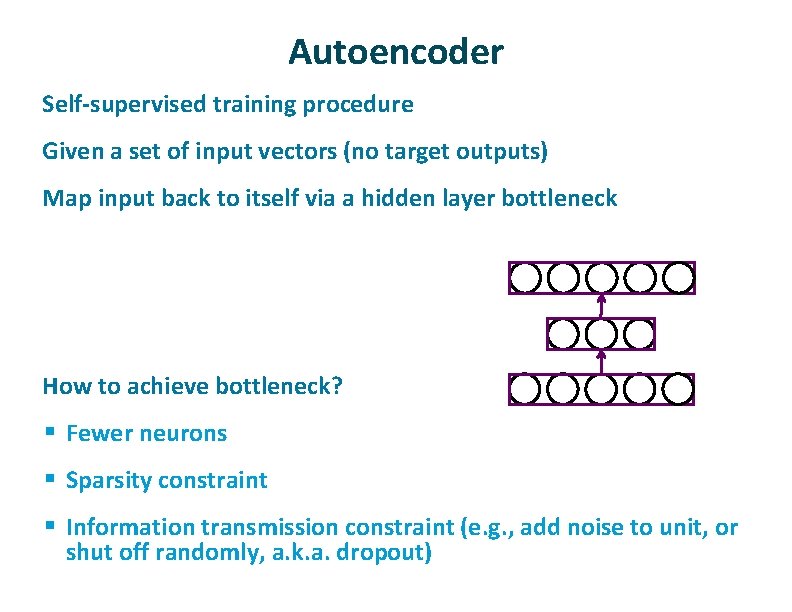 Autoencoder

Self-supervised training procedure

Given a set of input vectors (no target outputs)

Map input back to itself via a hidden layer bottleneck

How to achieve bottleneck?

▪ Fewer neurons

▪ Sparsity constraint

▪ Information transmission constraint (e.g., add noise to unit, or shut off randomly, a.k.a. dropout)